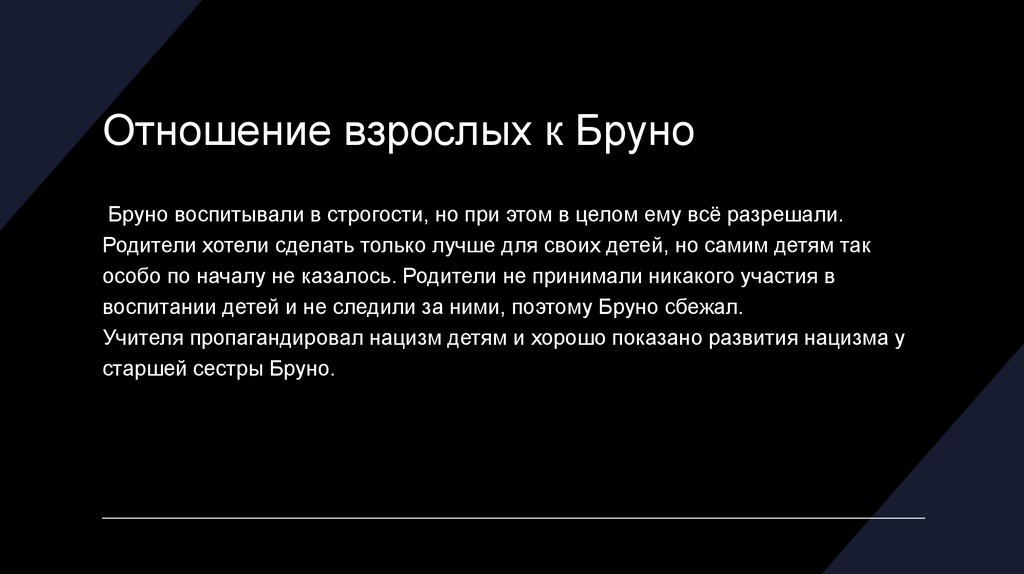 Отношение взрослых к Бруно

Бруно воспитывали в строгости, но при этом в целом ему всё разрешали. Родители хотели сделать только лучше для своих детей, но самим детям так особо по началу не казалось. Родители не принимали никакого участия в воспитании детей и не следили за ними, поэтому Бруно сбежал.
Учителя пропагандировал нацизм детям и хорошо показано развития нацизма у старшей сестры Бруно.